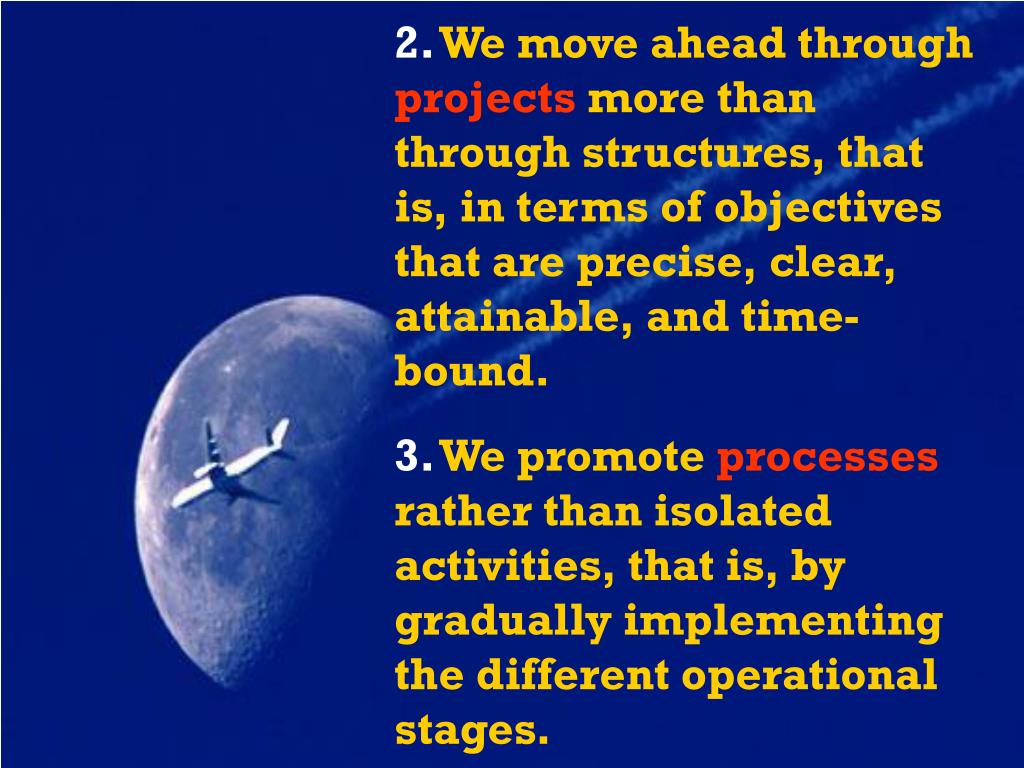 2. We move ahead through projects more than through structures, that is, in terms of objectives that are precise, clear, attainable, and time-bound.

3. We promote processes rather than isolated activities, that is, by gradually implementing the different operational stages.